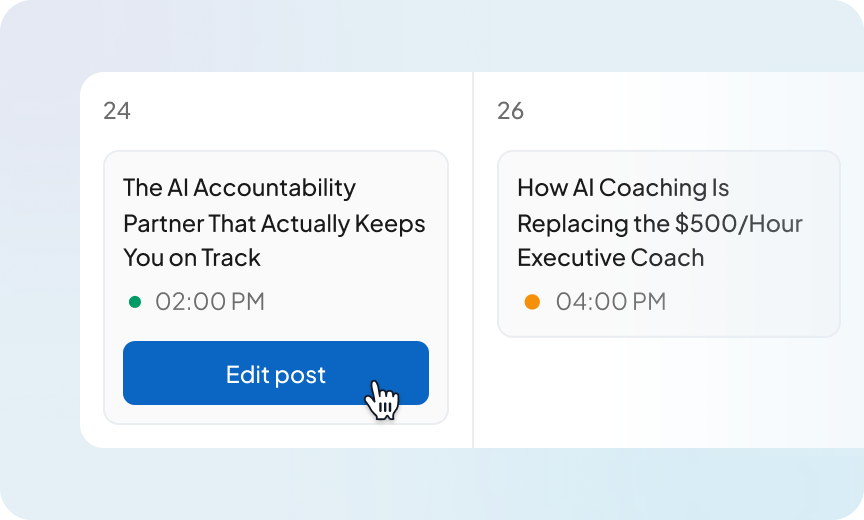 24

The AI Accountability Partner That Actually Keeps You on Track

02:00 PM

Edit post

26

How AI Coaching Is Replacing the \$500/Hour Executive Coach

04:00 PM